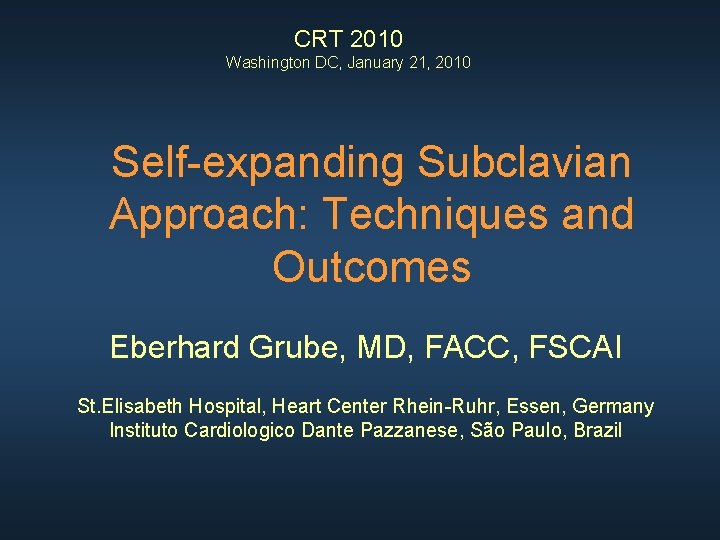 CRT 2010
Washington DC, January 21, 2010

Self-expanding Subclavian Approach: Techniques and Outcomes

Eberhard Grube, MD, FACC, FSCAI

St.Elisabeth Hospital, Heart Center Rhein-Ruhr, Essen, Germany
Instituto Cardiologico Dante Pazzanese, São Paulo, Brazil